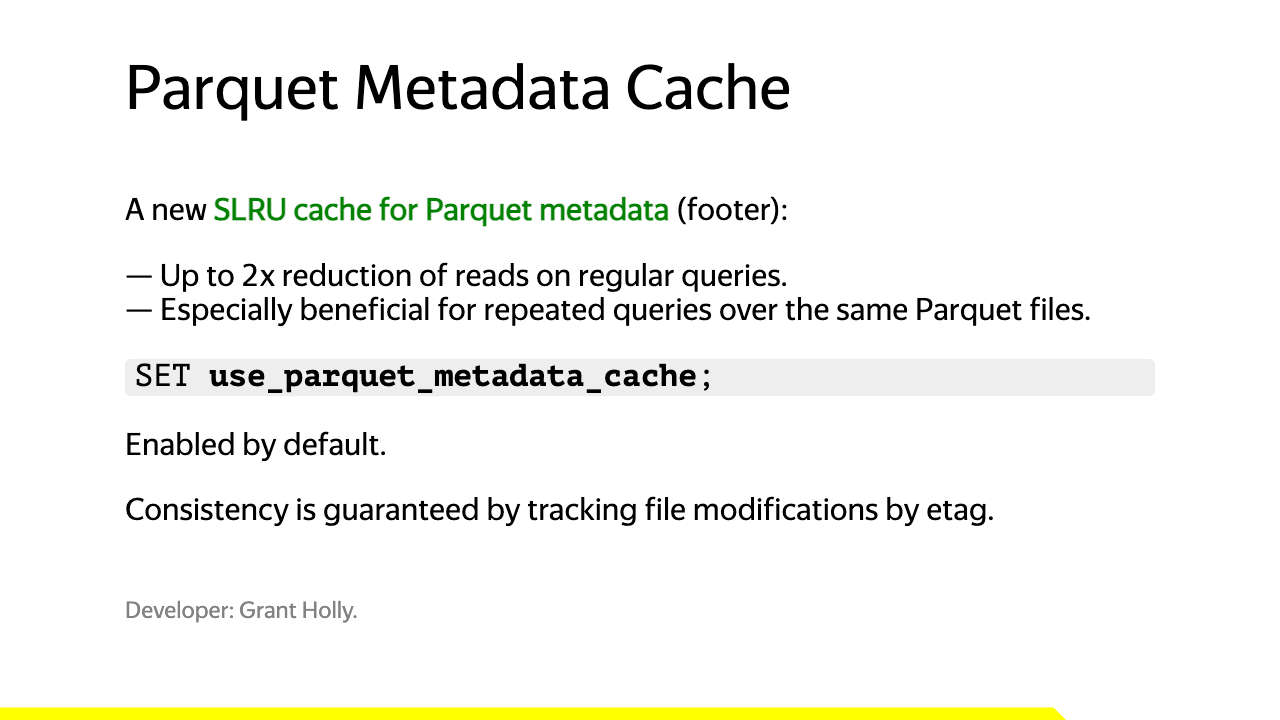 Parquet Metadata Cache

A new SLRU cache for Parquet metadata (footer):

— Up to 2x reduction of reads on regular queries.
— Especially beneficial for repeated queries over the same Parquet files.

SET use_parquet_metadata_cache;

Enabled by default.

Consistency is guaranteed by tracking file modifications by etag.

Developer: Grant Holly.